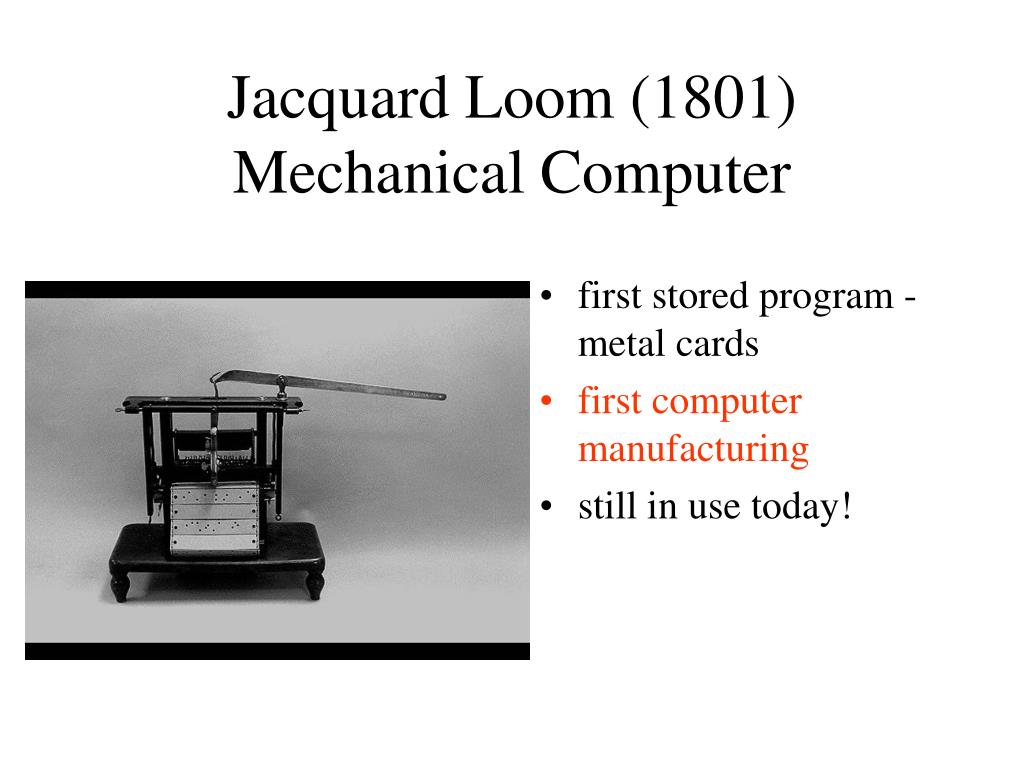 Jacquard Loom (1801)
Mechanical Computer

• first stored program - metal cards
• first computer manufacturing
• still in use today!